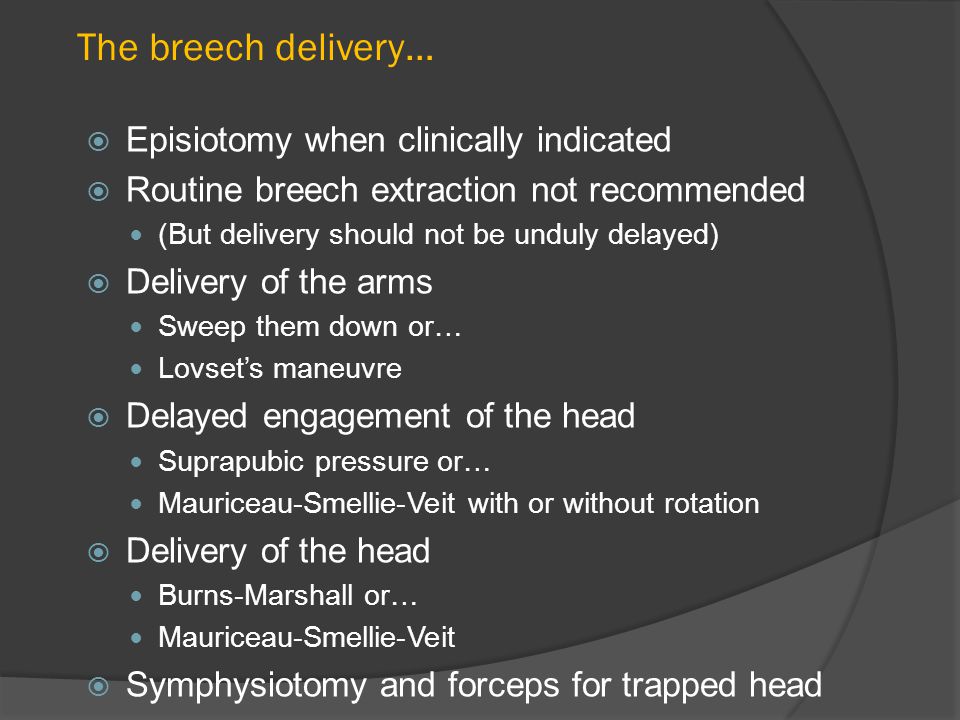 The breech delivery…

Episiotomy when clinically indicated

Routine breech extraction not recommended

(But delivery should not be unduly delayed)

Delivery of the arms

Sweep them down or…

Lovset's maneuvre

Delayed engagement of the head

Suprapubic pressure or…

Mauriceau-Smellie-Veit with or without rotation

Delivery of the head

Burns-Marshall or…

Mauriceau-Smellie-Veit

Symphysiotomy and forceps for trapped head